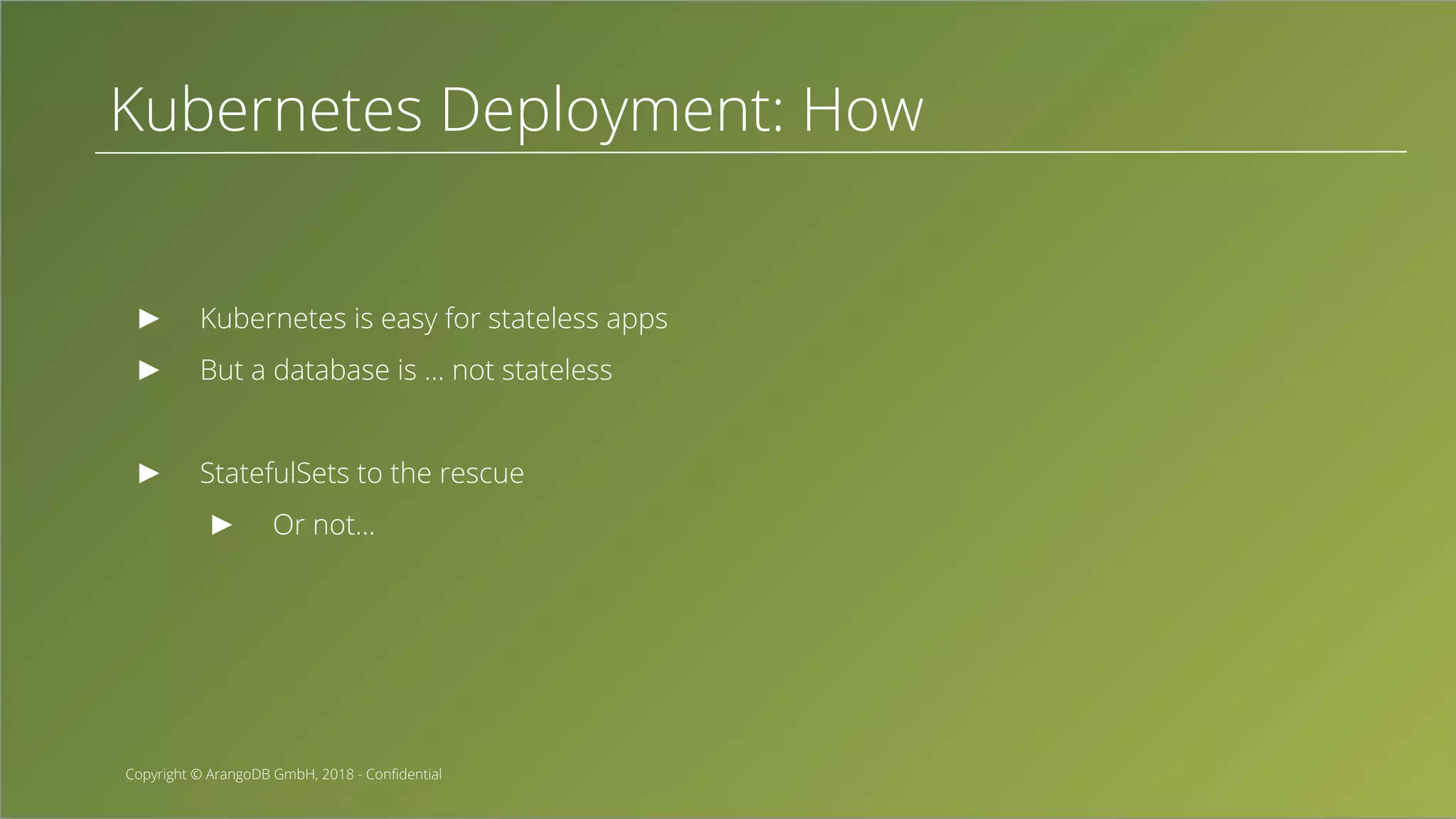 Kubernetes Deployment: How

► Kubernetes is easy for stateless apps

► But a database is … not stateless

► StatefulSets to the rescue

► Or not…

Copyright © ArangoDB GmbH, 2018 - Confidential